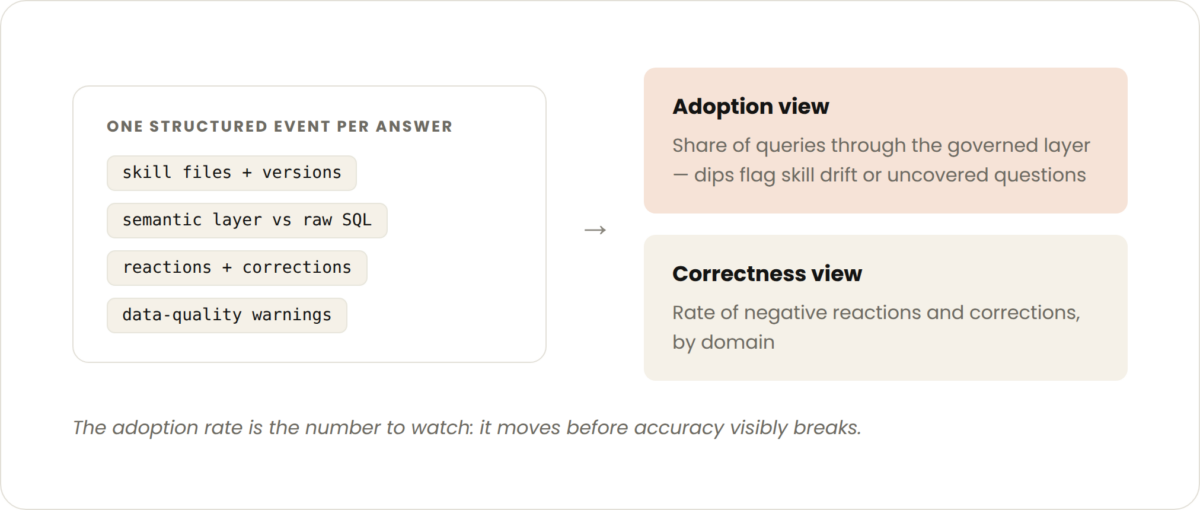 ONE STRUCTURED EVENT PER ANSWER

skill files + versions

semantic layer vs raw SQL

reactions + corrections

data-quality warnings

→

Adoption view

Share of queries through the governed layer — dips flag skill drift or uncovered questions

Correctness view

Rate of negative reactions and corrections, by domain

The adoption rate is the number to watch: it moves before accuracy visibly breaks.